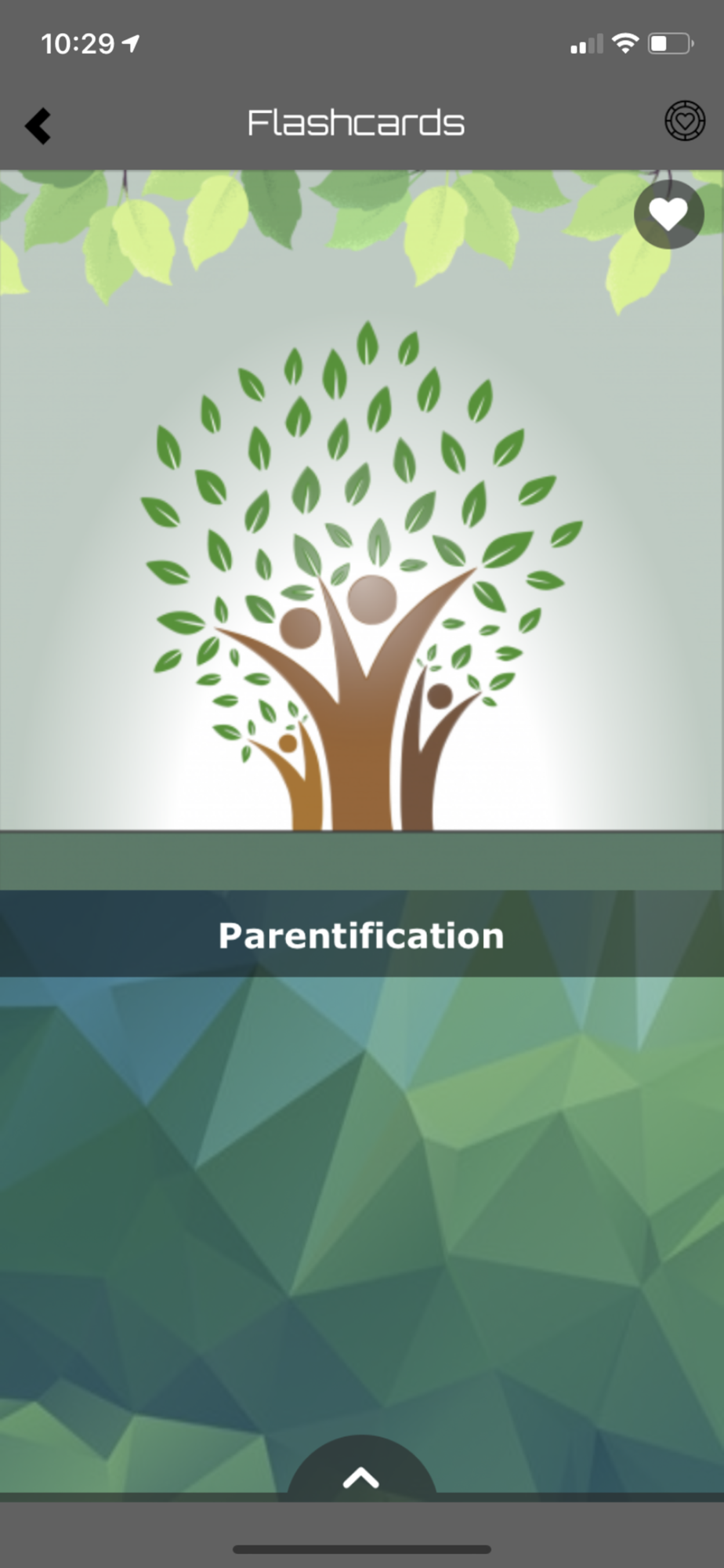 10:29

Flashcards

Parentification